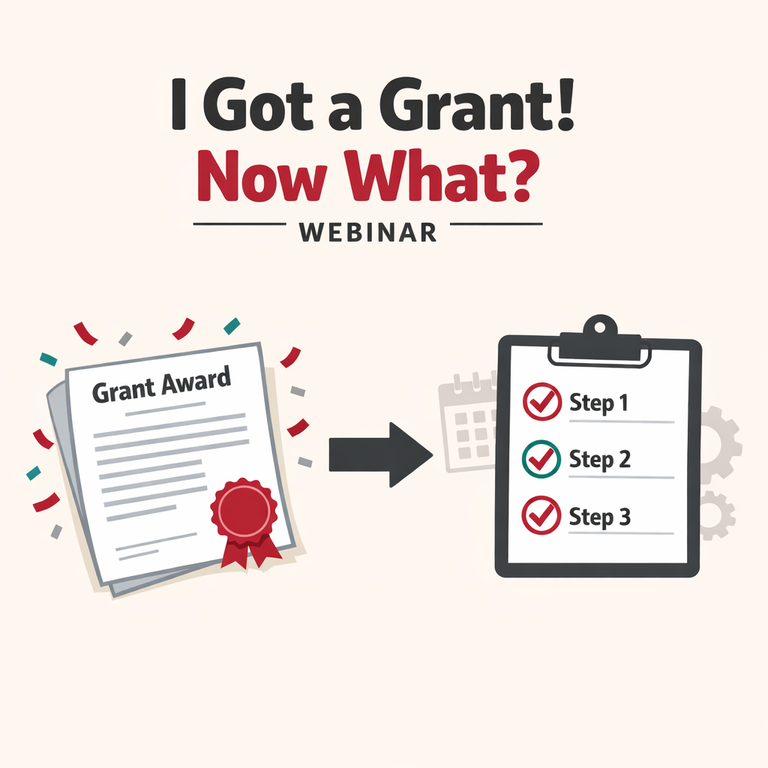 I Got a Grant!
Now What?
WEBINAR

Grant Award

Step 1
Step 2
Step 3